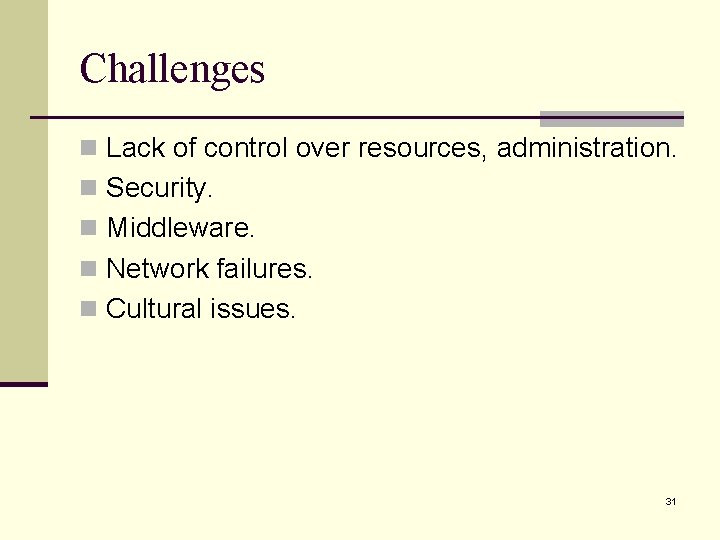 Challenges

- Lack of control over resources, administration.
- Security.
- Middleware.
- Network failures.
- Cultural issues.

31